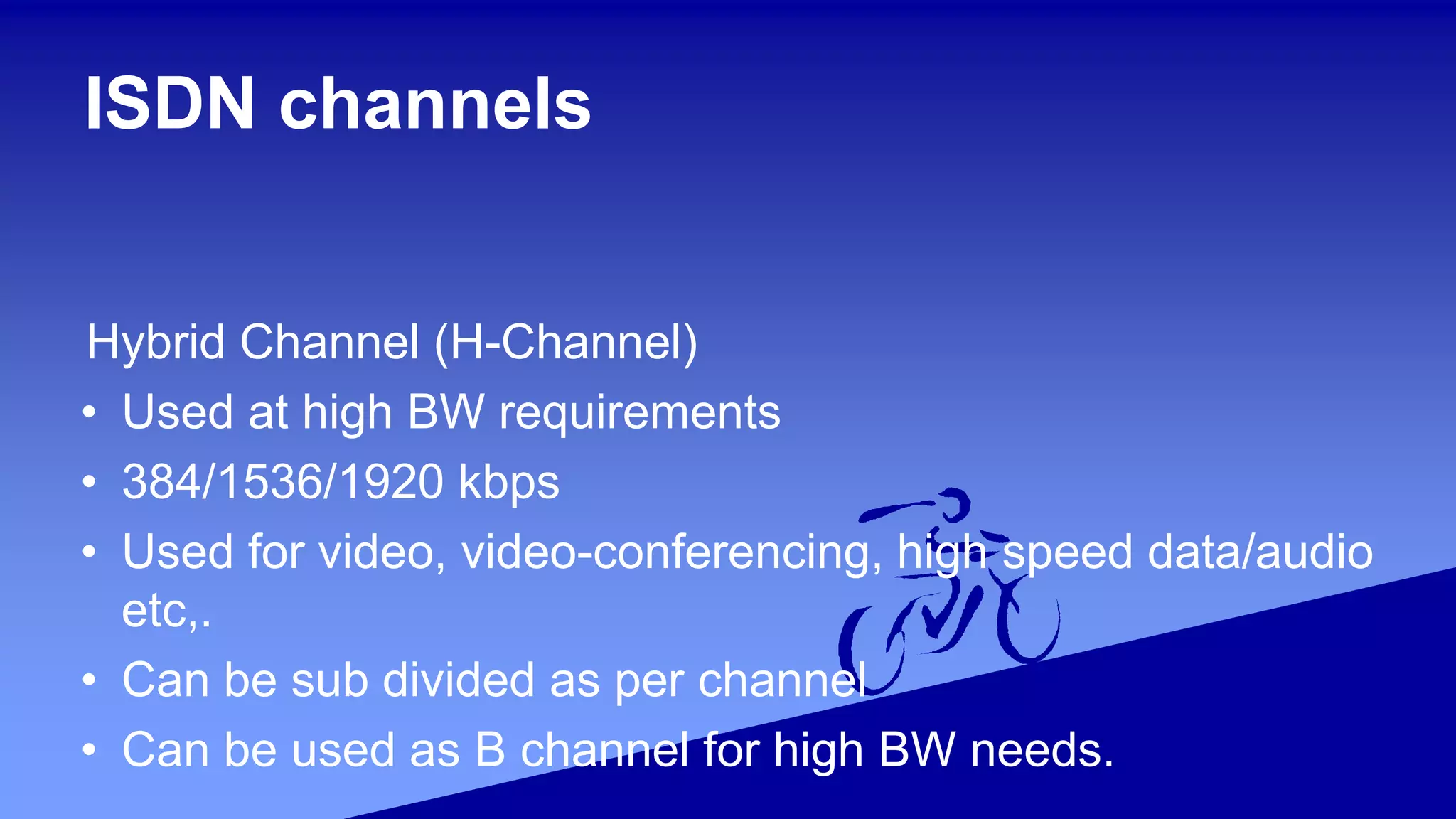 ISDN channels

Hybrid Channel (H-Channel)

• Used at high BW requirements
• 384/1536/1920 kbps
• Used for video, video-conferencing, high speed data/audio etc,.
• Can be sub divided as per channel
• Can be used as B channel for high BW needs.